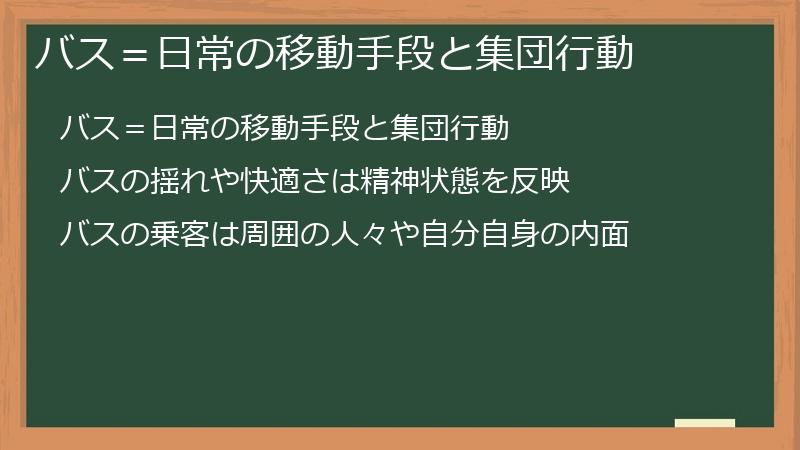 バス＝日常の移動手段と集団行動

バス＝日常の移動手段と集団行動

バスの揺れや快適さは精神状態を反映

バスの乗客は周囲の人々や自分自身の内面